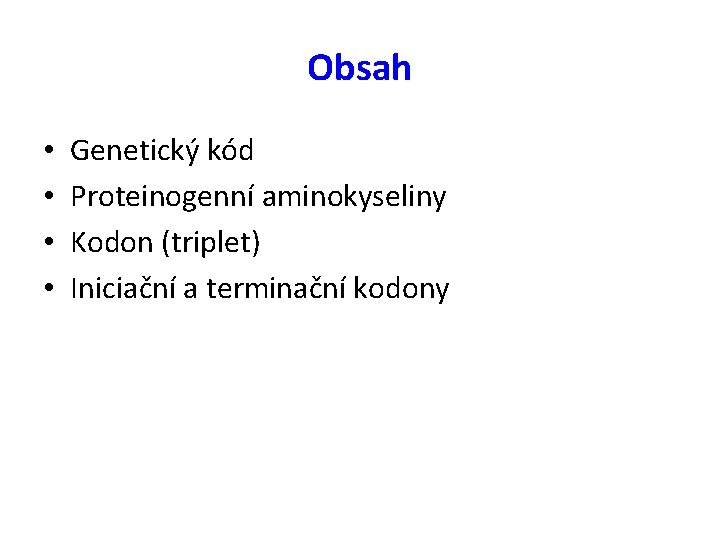 Obsah

• Genetický kód
• Proteinogenní aminokyseliny
• Kodon (triplet)
• Iniciační a terminační kodony